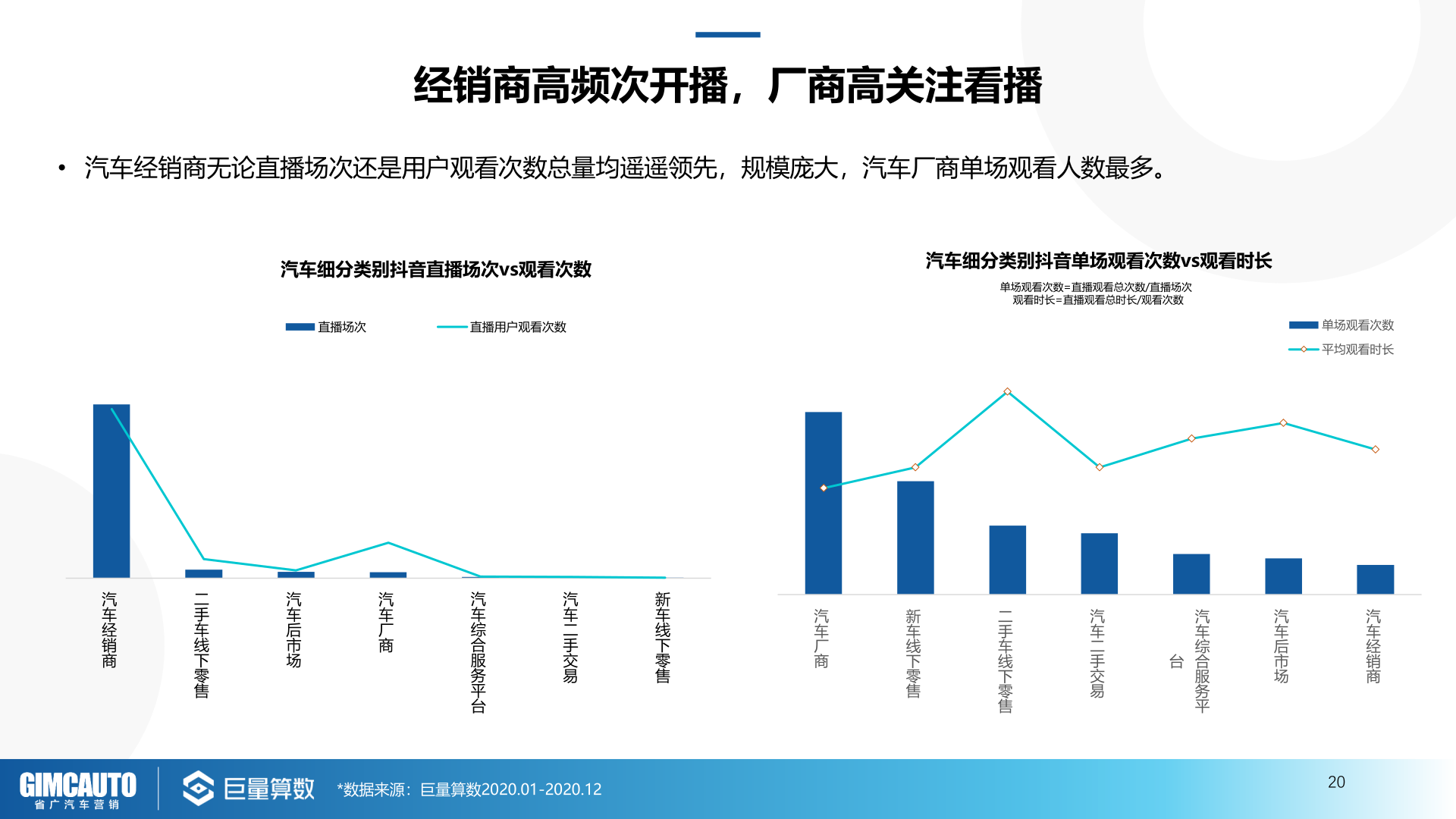 经销商高频次开播，厂商高关注看播

• 汽车经销商无论直播场次还是用户观看次数总量均遥遥领先，规模庞大，汽车厂商单场观看人数最多。

汽车细分类别抖音直播场次vs观看次数

直播场次　直播用户观看次数

汽车经销商　二手车线下零售　汽车后市场　汽车厂商　汽车综合服务平台　汽车二手交易　新车线下零售

汽车细分类别抖音单场观看次数vs观看时长

单场观看次数=直播观看总次数/直播场次
观看时长=直播观看总时长/观看次数

单场观看次数
平均观看时长

汽车厂商　新车线下零售　二手车线下零售　汽车二手交易　汽车综合服务平台　汽车后市场　汽车经销商

GIMCAUTO 省广汽车营销　巨量算数　*数据来源：巨量算数2020.01-2020.12

20